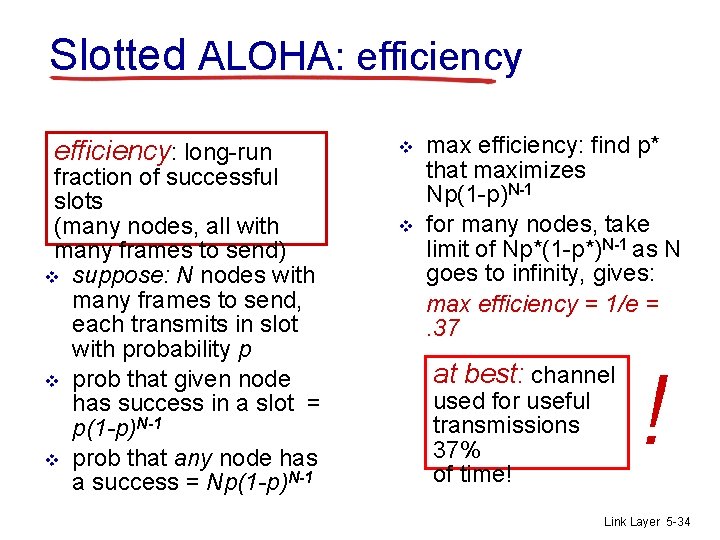 Slotted ALOHA: efficiency

efficiency: long-run fraction of successful slots
(many nodes, all with many frames to send)

❖ suppose: N nodes with many frames to send, each transmits in slot with probability p

❖ prob that given node has success in a slot = $p(1-p)^{N-1}$

❖ prob that any node has a success = $Np(1-p)^{N-1}$

❖ max efficiency: find p* that maximizes $Np(1-p)^{N-1}$

❖ for many nodes, take limit of $Np^*(1-p^*)^{N-1}$ as N goes to infinity, gives:

max efficiency = 1/e = .37

at best: channel used for useful transmissions 37% of time!

!

Link Layer 5-34